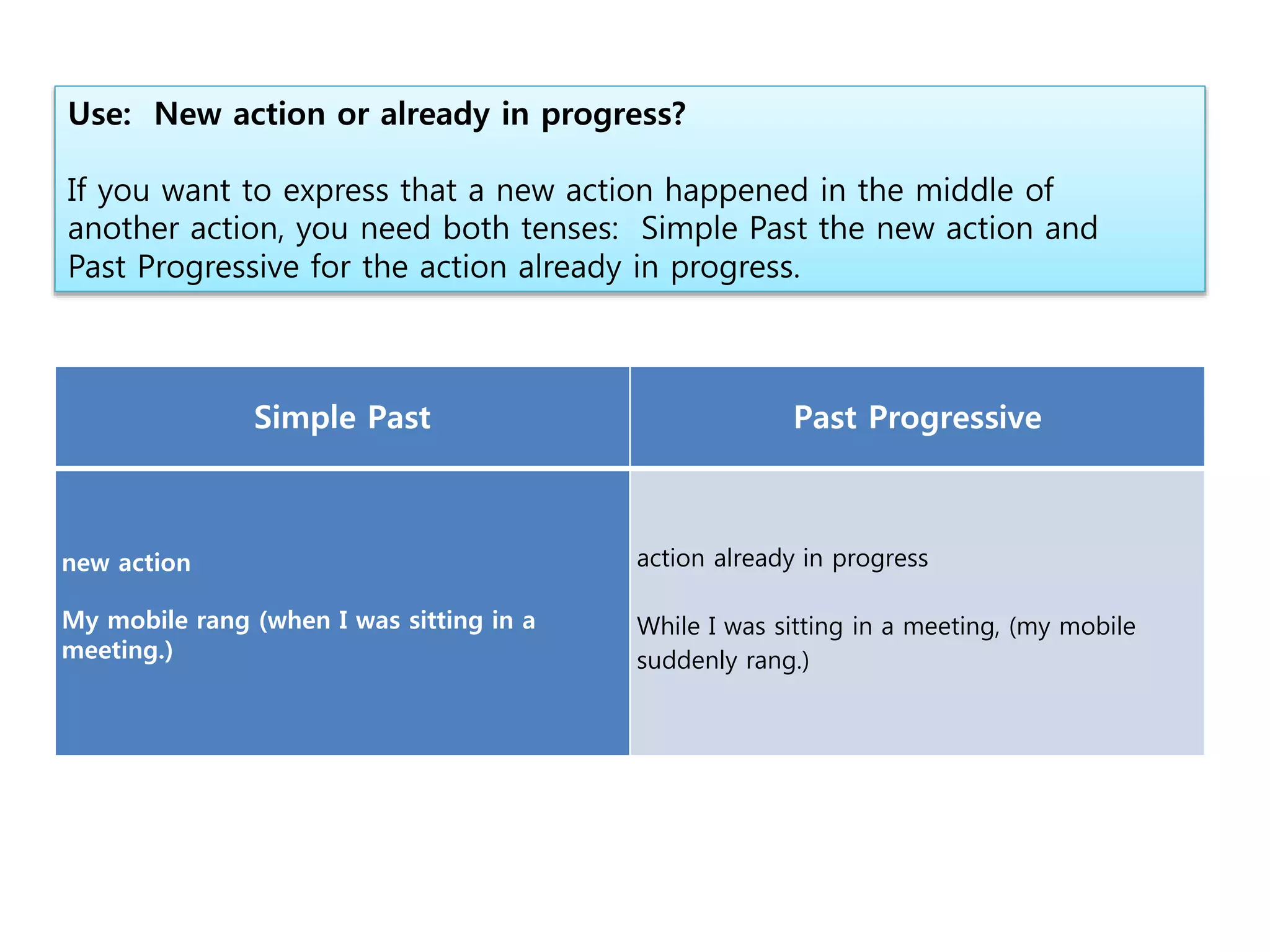 Use: New action or already in progress?

If you want to express that a new action happened in the middle of another action, you need both tenses: Simple Past the new action and Past Progressive for the action already in progress.

| Simple Past | Past Progressive |
|---|---|
| new action<br><br>My mobile rang (when I was sitting in a meeting.) | action already in progress<br><br>While I was sitting in a meeting, (my mobile suddenly rang.) |